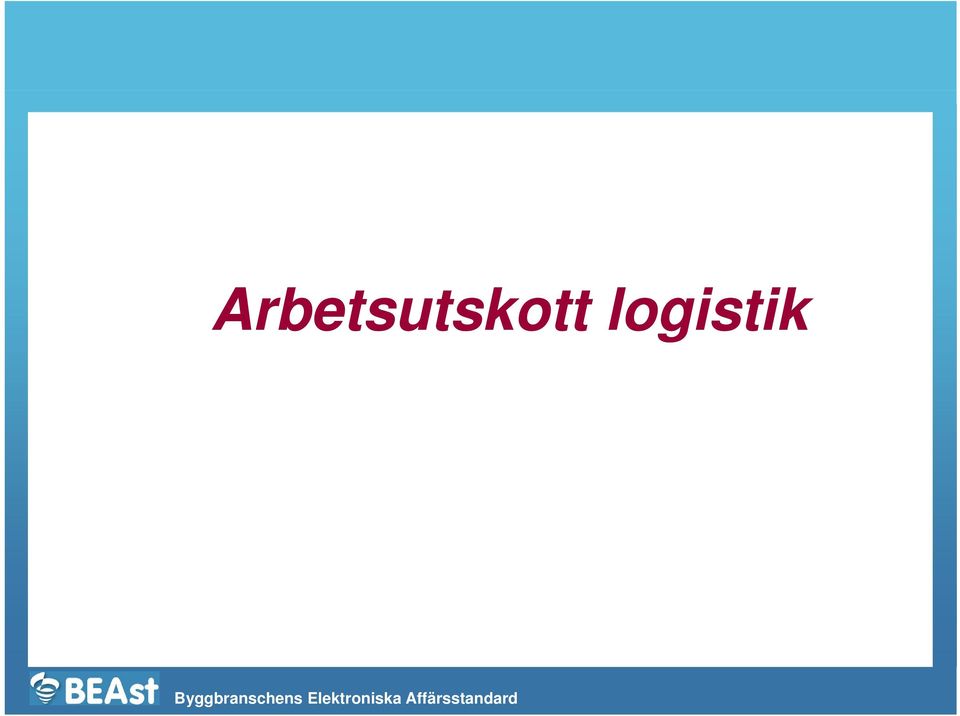 Arbetsutskott logistik

BEAst

Byggbranschens Elektroniska Affärsstandard